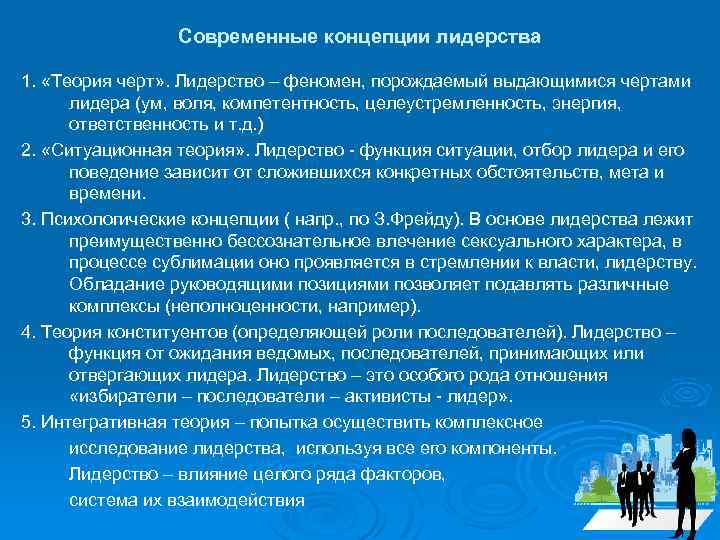 Современные концепции лидерства

1. «Теория черт». Лидерство – феномен, порождаемый выдающимися чертами лидера (ум, воля, компетентность, целеустремленность, энергия, ответственность и т.д.)

2. «Ситуационная теория». Лидерство - функция ситуации, отбор лидера и его поведение зависит от сложившихся конкретных обстоятельств, мета и времени.

3. Психологические концепции ( напр., по З.Фрейду). В основе лидерства лежит преимущественно бессознательное влечение сексуального характера, в процессе сублимации оно проявляется в стремлении к власти, лидерству. Обладание руководящими позициями позволяет подавлять различные комплексы (неполноценности, например).

4. Теория конституентов (определяющей роли последователей). Лидерство – функция от ожидания ведомых, последователей, принимающих или отвергающих лидера. Лидерство – это особого рода отношения «избиратели – последователи – активисты - лидер».

5. Интегративная теория – попытка осуществить комплексное исследование лидерства, используя все его компоненты. Лидерство – влияние целого ряда факторов, система их взаимодействия